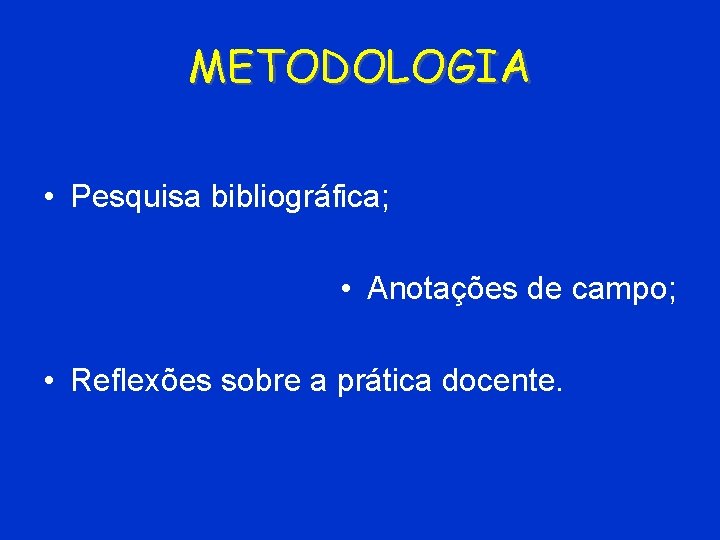 METODOLOGIA

• Pesquisa bibliográfica;

• Anotações de campo;

• Reflexões sobre a prática docente.